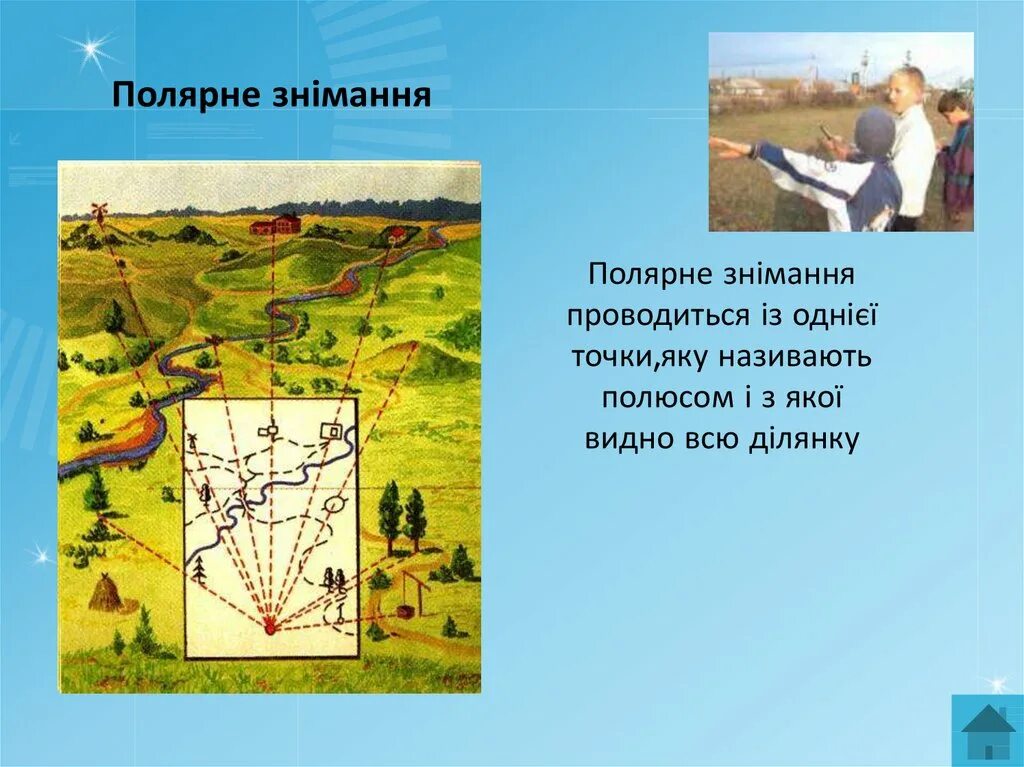 Полярне знімання

Полярне знімання проводиться із однієї точки,яку називають полюсом і з якої видно всю ділянку